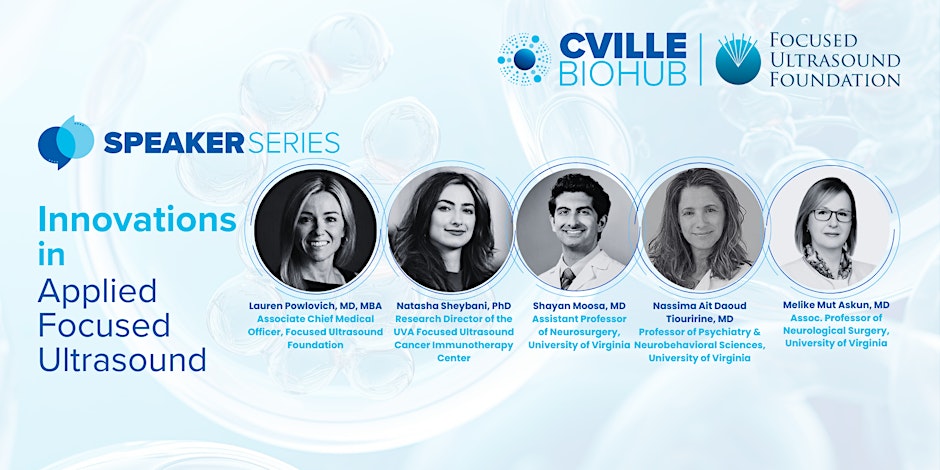 CVILLE BIOHUB

FOCUSED ULTRASOUND FOUNDATION

SPEAKER SERIES

Innovations in Applied Focused Ultrasound

Lauren Powlovich, MD, MBA
Associate Chief Medical Officer, Focused Ultrasound Foundation

Natasha Sheybani, PhD
Research Director of the UVA Focused Ultrasound Cancer Immunotherapy Center

Shayan Moosa, MD
Assistant Professor of Neurosurgery, University of Virginia

Nassima Ait Daoud Tiouririne, MD
Professor of Psychiatry & Neurobehavioral Sciences, University of Virginia

Melike Mut Askun, MD
Assoc. Professor of Neurological Surgery, University of Virginia